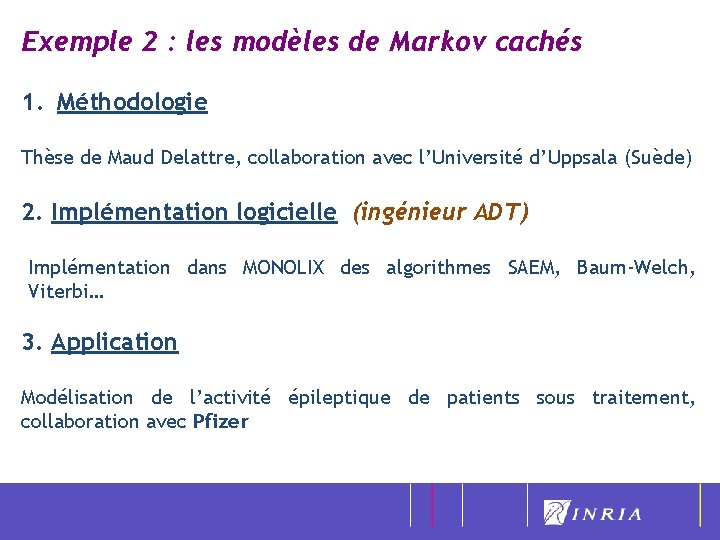 Exemple 2 : les modèles de Markov cachés

1. Méthodologie

Thèse de Maud Delattre, collaboration avec l'Université d'Uppsala (Suède)

2. Implémentation logicielle (ingénieur ADT)

Implémentation dans MONOLIX des algorithmes SAEM, Baum-Welch, Viterbi…

3. Application

Modélisation de l'activité épileptique de patients sous traitement, collaboration avec Pfizer

INRIA